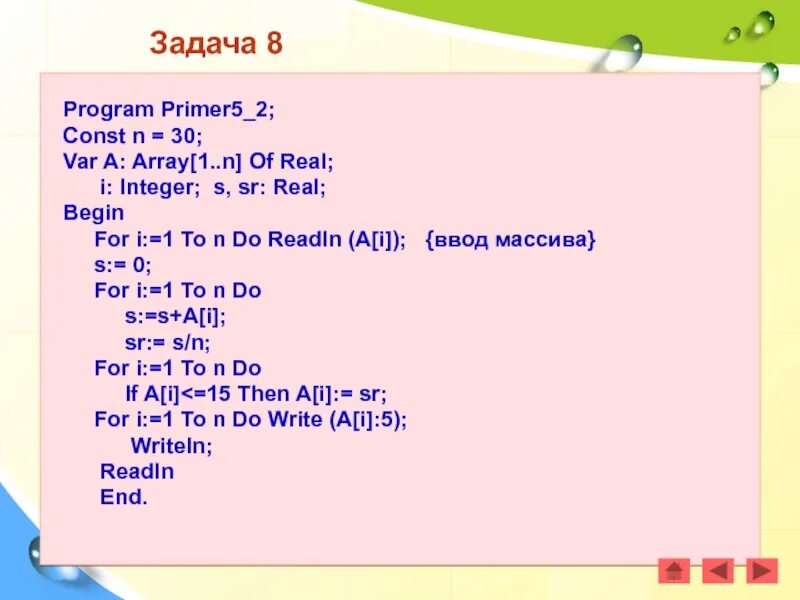 Задача 8

Program Primer5_2;
Const n = 30;
Var A: Array[1..n] Of Real;
i: Integer; s, sr: Real;
Begin
For i:=1 To n Do Readln (A[i]); {ввод массива}
s:= 0;
For i:=1 To n Do
s:=s+A[i];
sr:= s/n;
For i:=1 To n Do
If A[i]<=15 Then A[i]:= sr;
For i:=1 To n Do Write (A[i]:5);
Writeln;
Readln
End.